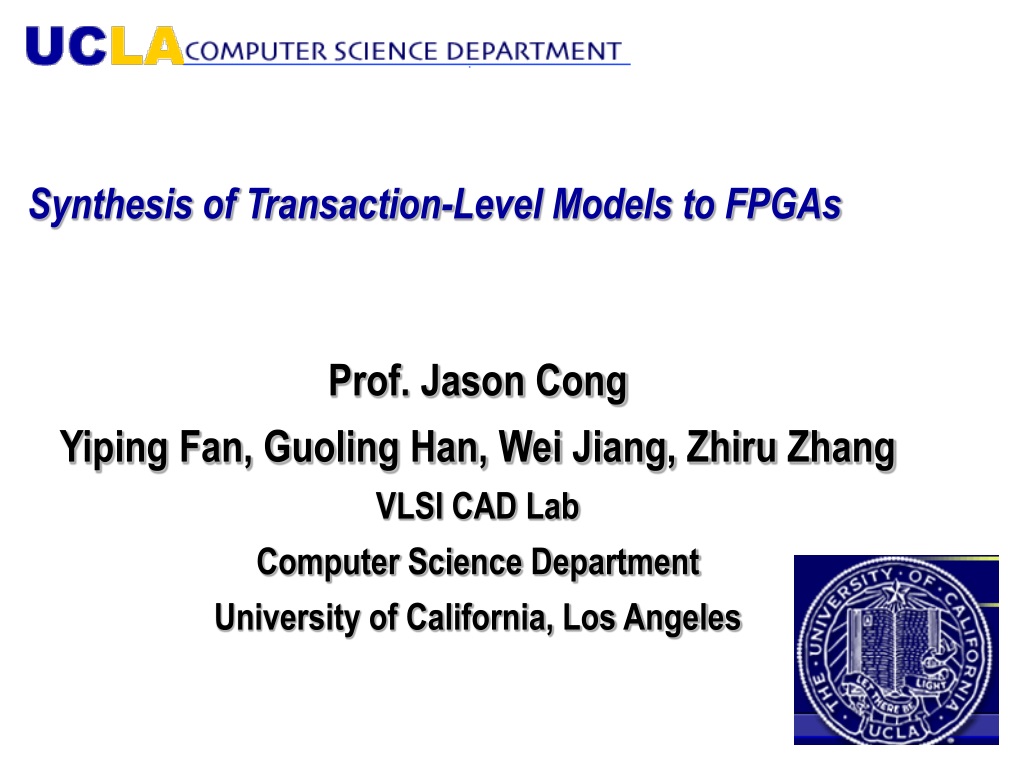 UCLA COMPUTER SCIENCE DEPARTMENT

Synthesis of Transaction-Level Models to FPGAs

Prof. Jason Cong
Yiping Fan, Guoling Han, Wei Jiang, Zhiru Zhang
VLSI CAD Lab
Computer Science Department
University of California, Los Angeles

THE UNIVERSITY OF CALIFORNIA
LET THERE BE LIGHT
UCLA